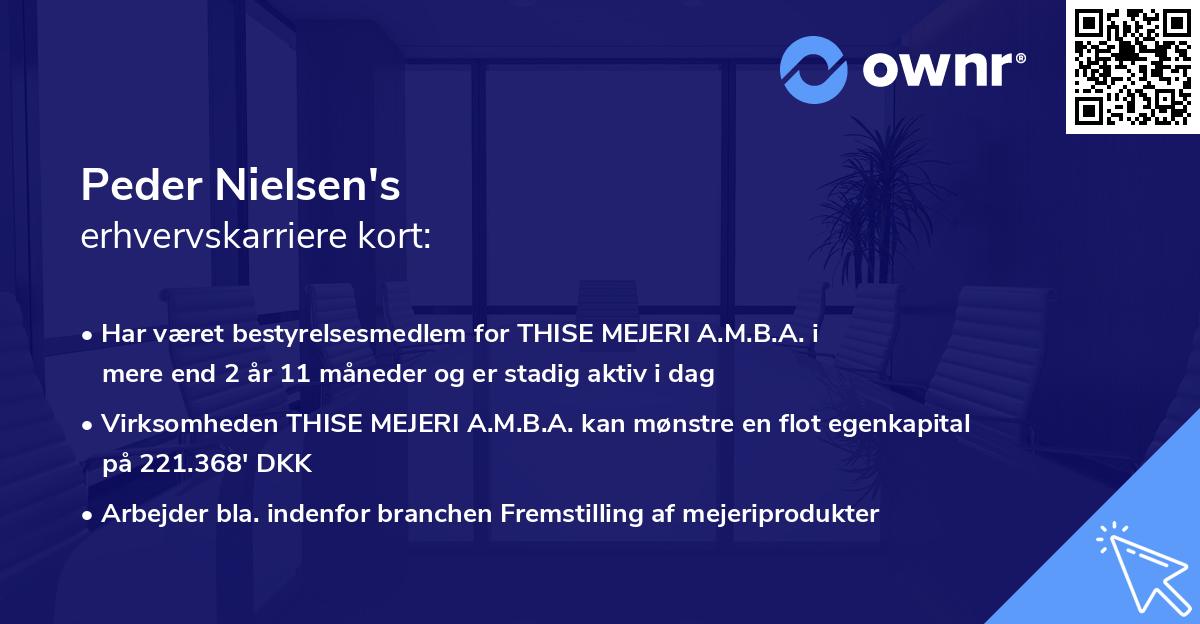 ownr®

Peder Nielsen's
erhvervskarriere kort:

• Har været bestyrelsesmedlem for THISE MEJERI A.M.B.A. i mere end 2 år 11 måneder og er stadig aktiv i dag

• Virksomheden THISE MEJERI A.M.B.A. kan mønstre en flot egenkapital på 221.368' DKK

• Arbejder bla. indenfor branchen Fremstilling af mejeriprodukter